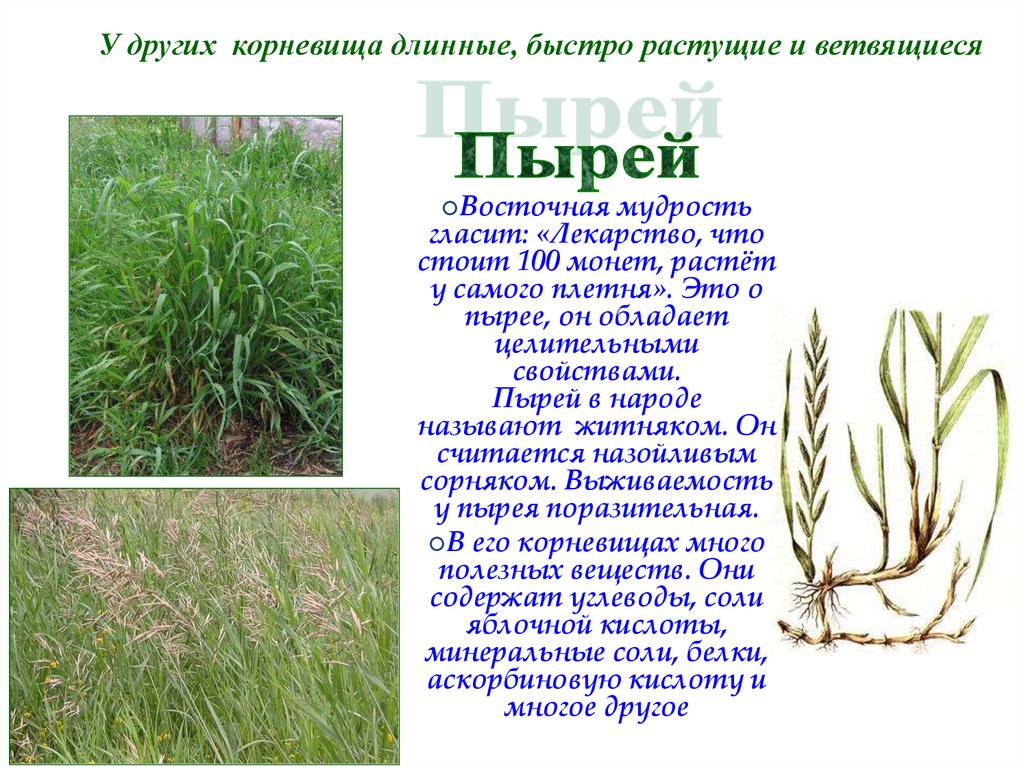 У других корневища длинные, быстро растущие и ветвящиеся

Пырей

Пырей

Восточная мудрость гласит: «Лекарство, что стоит 100 монет, растёт у самого плетня». Это о пырее, он обладает целительными свойствами.
Пырей в народе называют житняком. Он считается назойливым сорняком. Выживаемость у пырея поразительная.

В его корневищах много полезных веществ. Они содержат углеводы, соли яблочной кислоты, минеральные соли, белки, аскорбиновую кислоту и многое другое